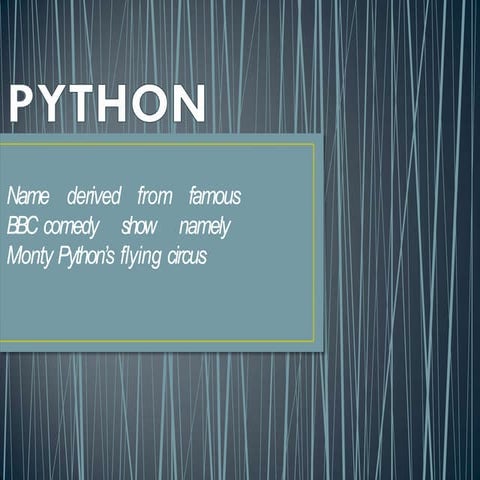 PYTHON

Name derived from famous BBC comedy show namely Monty Python's flying circus